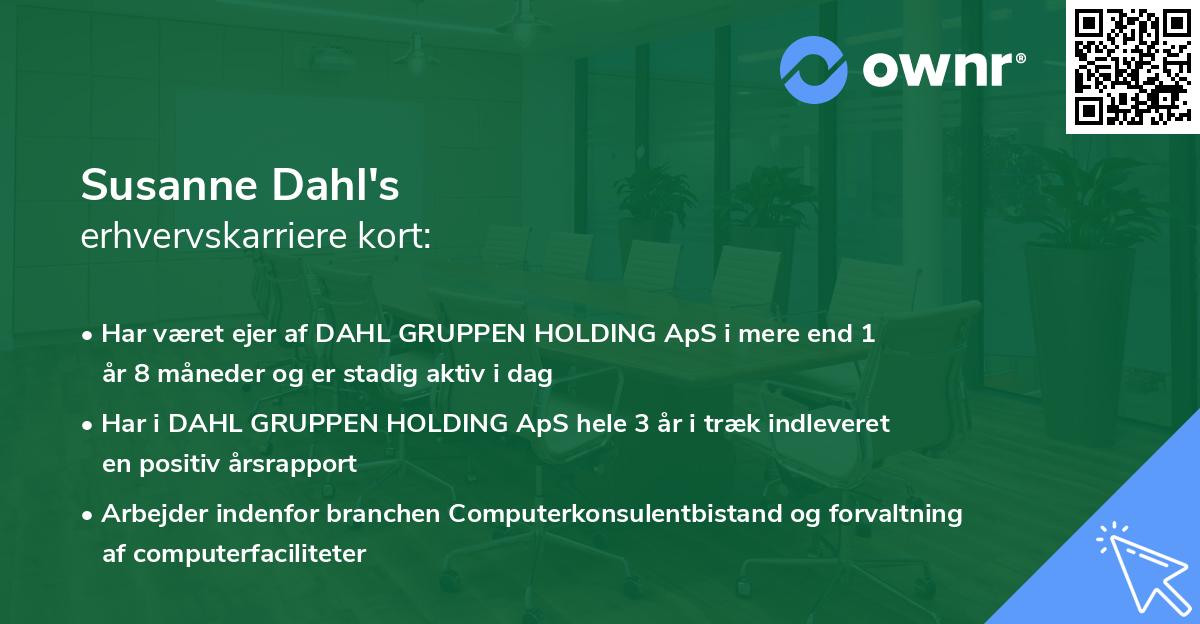 ownr®

Susanne Dahl's
erhvervskarriere kort:

• Har været ejer af DAHL GRUPPEN HOLDING ApS i mere end 1 år 8 måneder og er stadig aktiv i dag

• Har i DAHL GRUPPEN HOLDING ApS hele 3 år i træk indleveret en positiv årsrapport

• Arbejder indenfor branchen Computerkonsulentbistand og forvaltning af computerfaciliteter